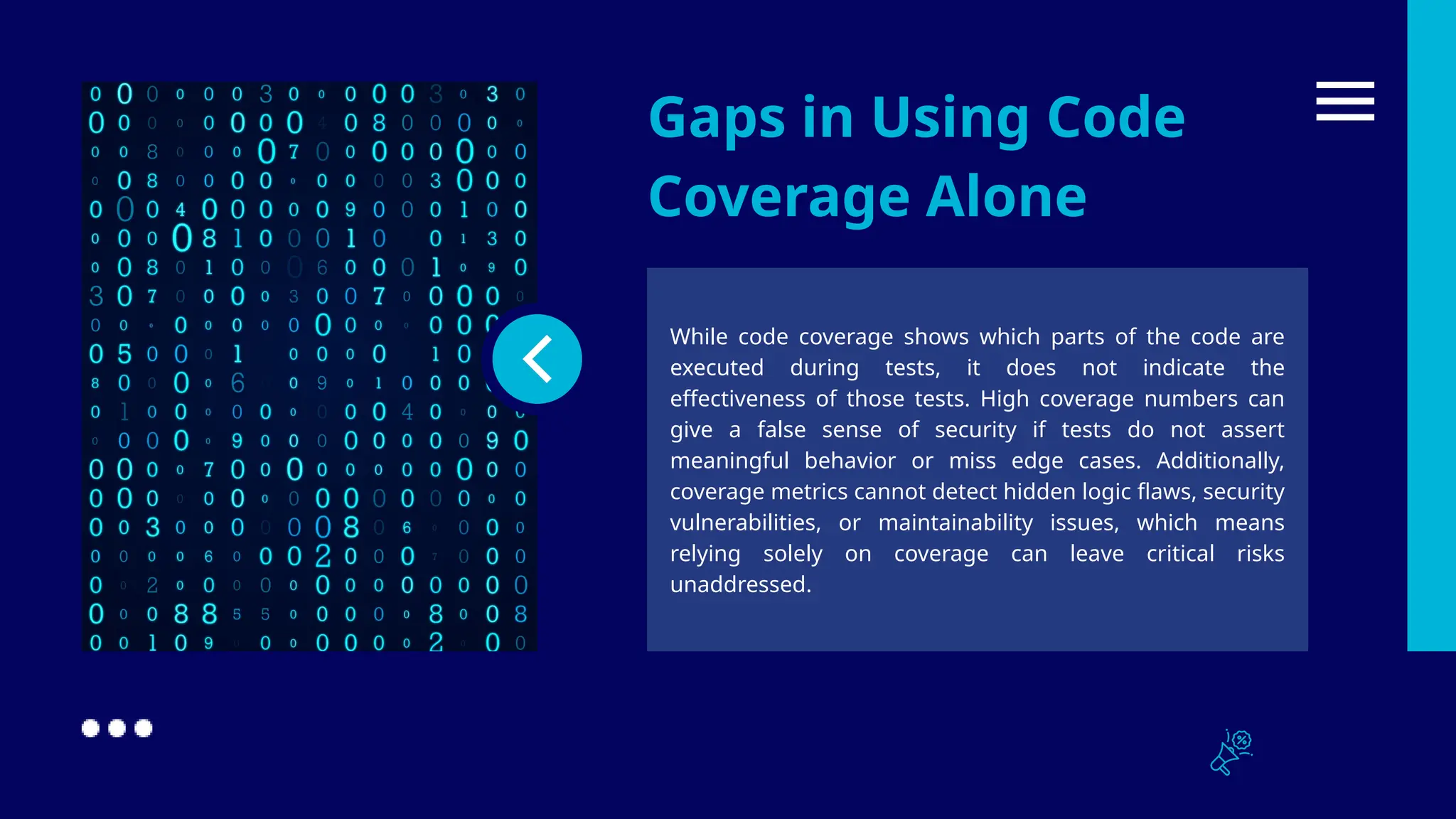 Gaps in Using Code Coverage Alone

While code coverage shows which parts of the code are executed during tests, it does not indicate the effectiveness of those tests. High coverage numbers can give a false sense of security if tests do not assert meaningful behavior or miss edge cases. Additionally, coverage metrics cannot detect hidden logic flaws, security vulnerabilities, or maintainability issues, which means relying solely on coverage can leave critical risks unaddressed.